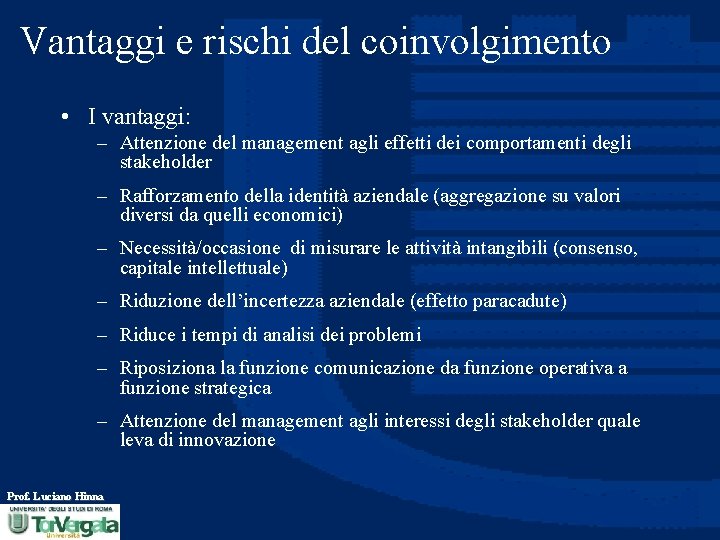 Vantaggi e rischi del coinvolgimento

• I vantaggi:
– Attenzione del management agli effetti dei comportamenti degli stakeholder
– Rafforzamento della identità aziendale (aggregazione su valori diversi da quelli economici)
– Necessità/occasione di misurare le attività intangibili (consenso, capitale intellettuale)
– Riduzione dell'incertezza aziendale (effetto paracadute)
– Riduce i tempi di analisi dei problemi
– Riposiziona la funzione comunicazione da funzione operativa a funzione strategica
– Attenzione del management agli interessi degli stakeholder quale leva di innovazione

Prof. Luciano Hinna
UNIVERSITA' DEGLI STUDI DI ROMA
TorVergata
Università